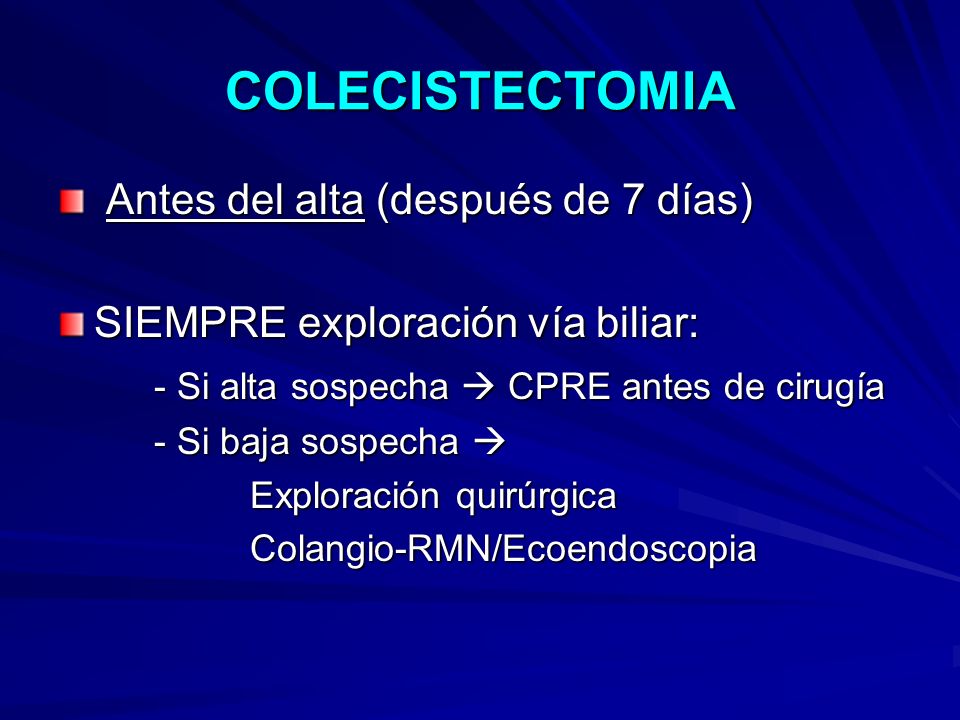 COLECISTECTOMIA

Antes del alta (después de 7 días)

SIEMPRE exploración vía biliar:

- Si alta sospecha → CPRE antes de cirugía

- Si baja sospecha →

Exploración quirúrgica

Colangio-RMN/Ecoendoscopia